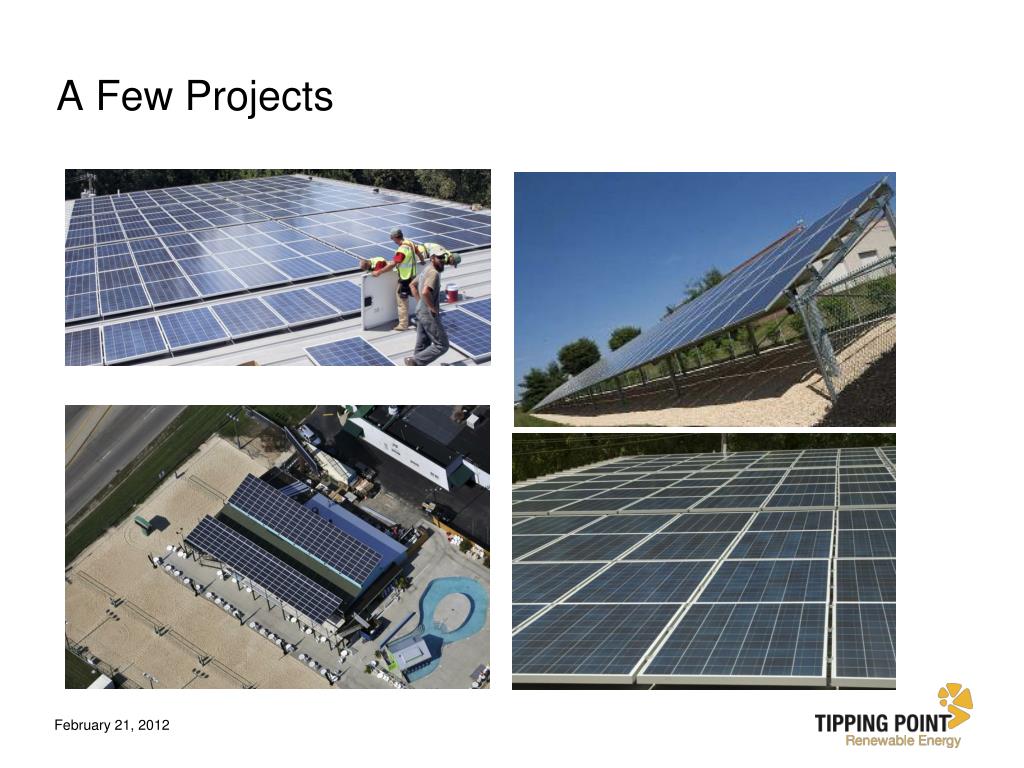 A Few Projects

February 21, 2012

TIPPING POINT
Renewable Energy